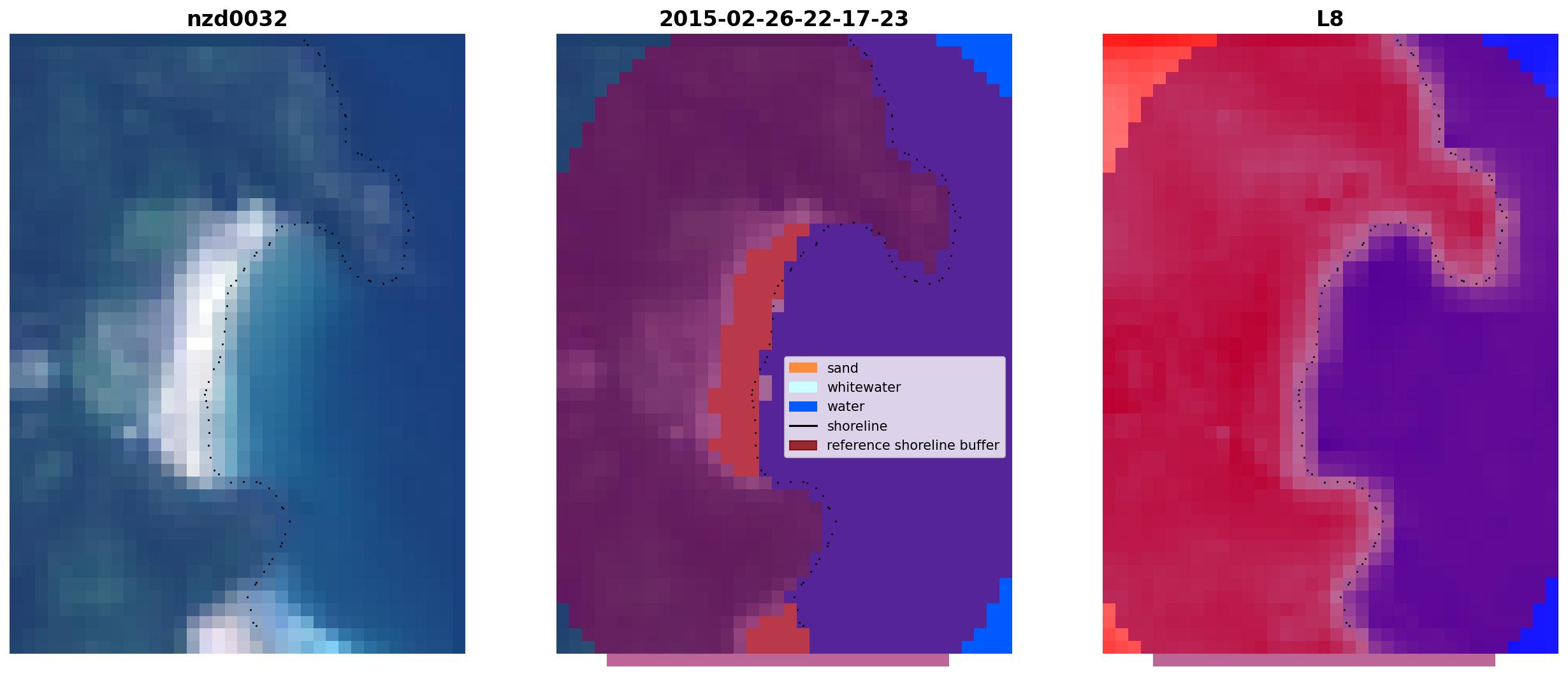 nzd0032

2015-02-26-22-17-23

sand
whitewater
water
shoreline
reference shoreline buffer

L8